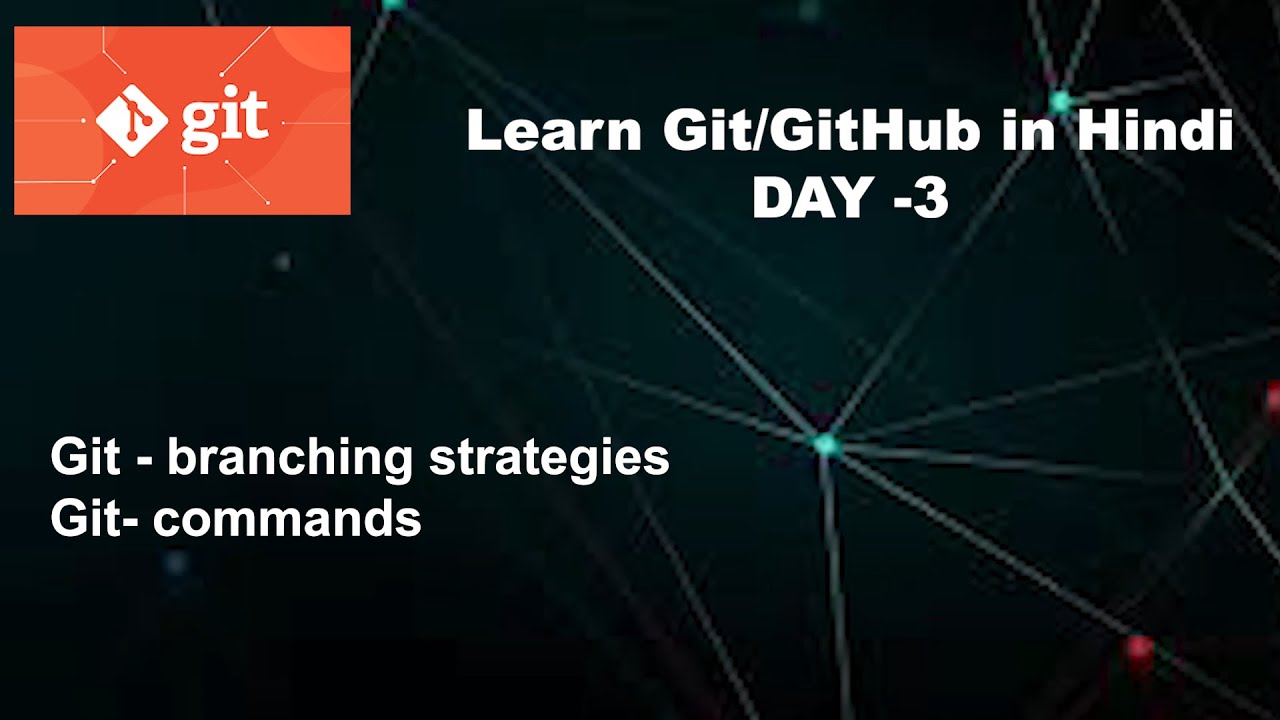 git

Learn Git/GitHub in Hindi
DAY -3

Git - branching strategies
Git- commands